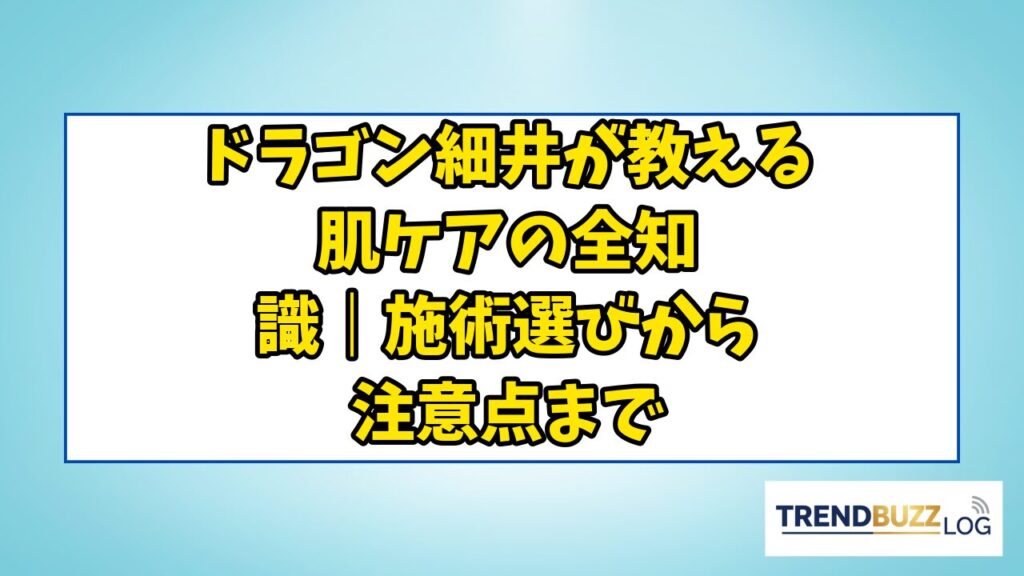 ドラゴン細井が教える肌ケアの全知識｜施術選びから注意点まで

TRENDBUZZ LOG